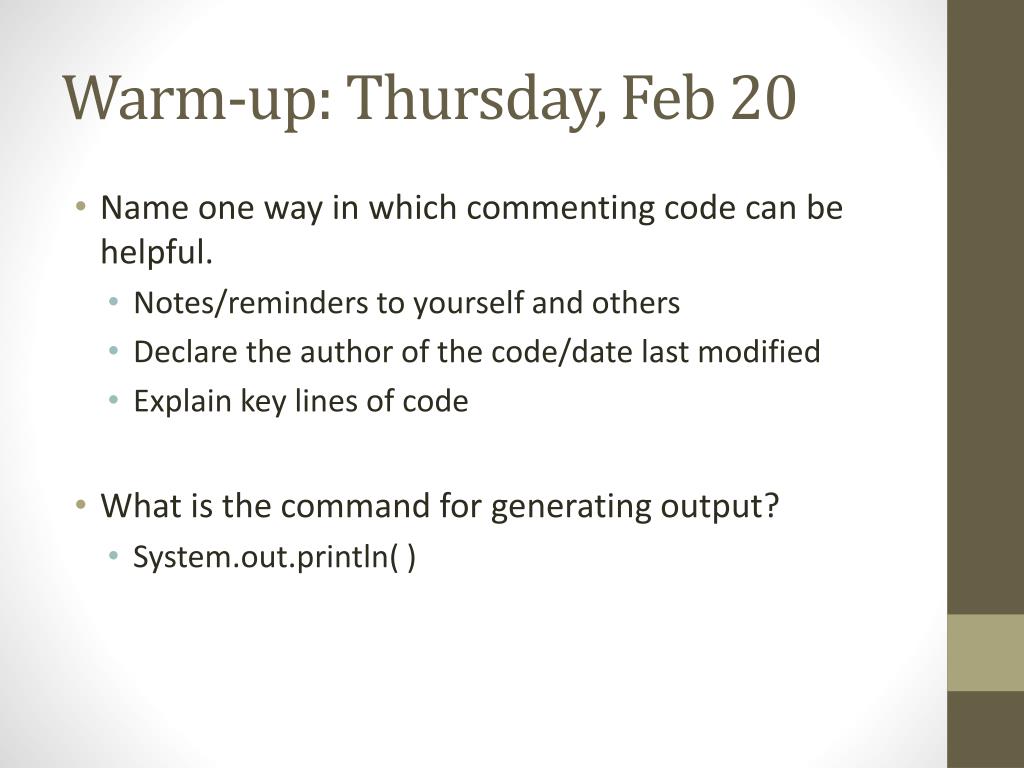 Warm-up: Thursday, Feb 20

• Name one way in which commenting code can be helpful.
  • Notes/reminders to yourself and others
  • Declare the author of the code/date last modified
  • Explain key lines of code

• What is the command for generating output?
  • System.out.println( )